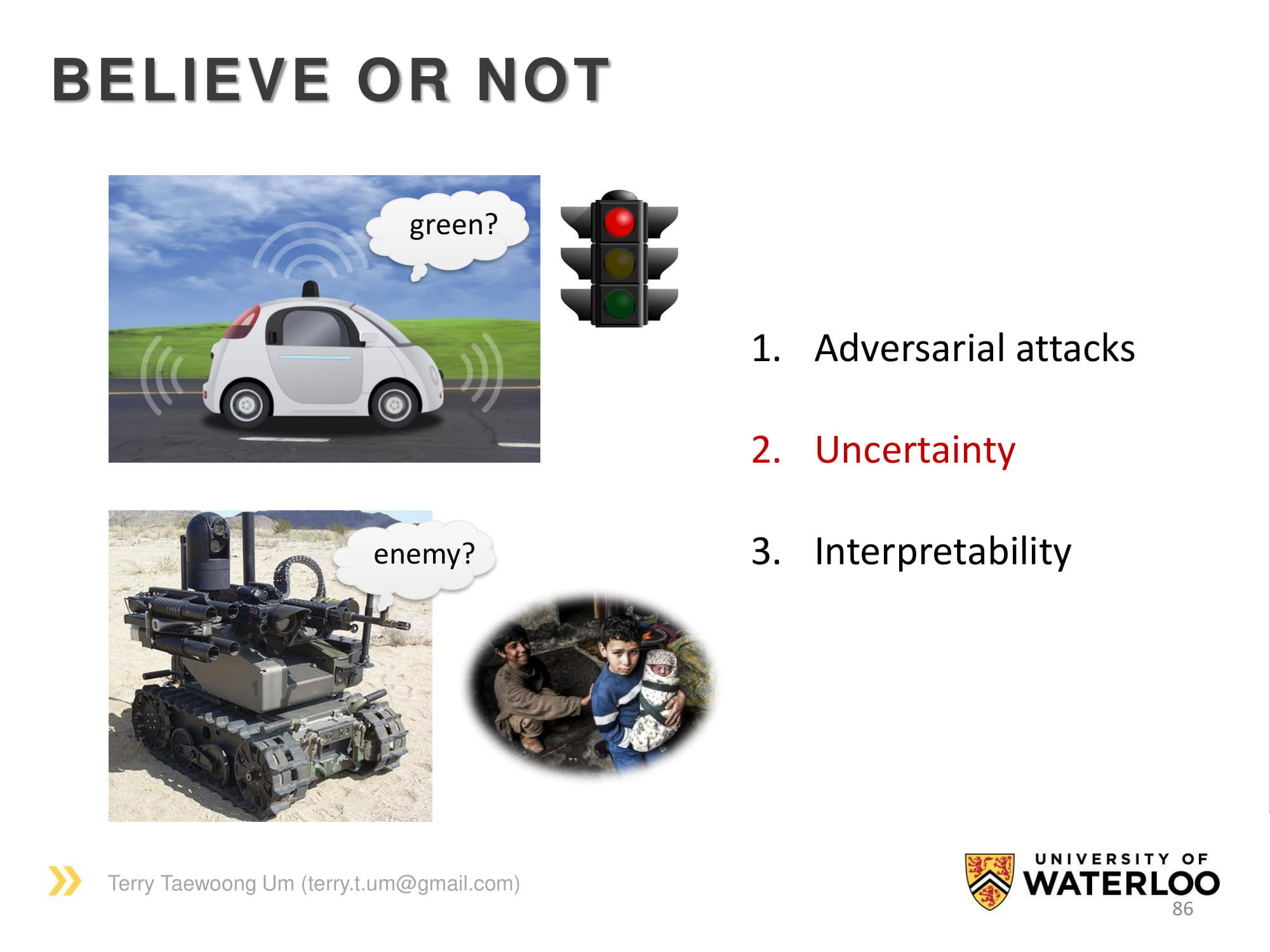 BELIEVE OR NOT

green?

enemy?

1. Adversarial attacks

2. Uncertainty

3. Interpretability

Terry Taewoong Um (terry.t.um@gmail.com)

UNIVERSITY OF WATERLOO

86